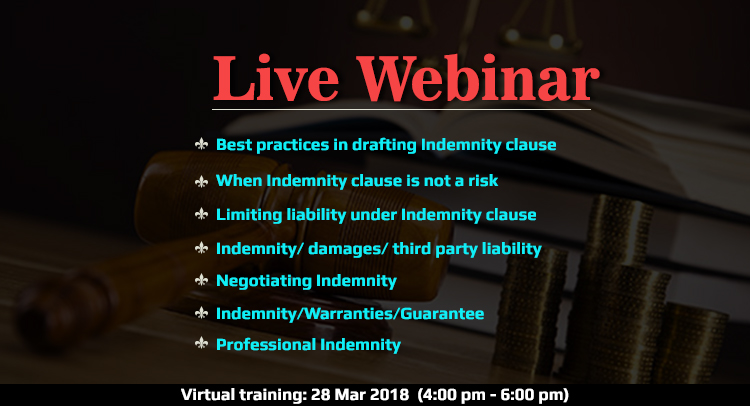 Live Webinar

⚜ Best practices in drafting Indemnity clause
⚜ When Indemnity clause is not a risk
⚜ Limiting liability under Indemnity clause
⚜ Indemnity/ damages/ third party liability
⚜ Negotiating Indemnity
⚜ Indemnity/Warranties/Guarantee
⚜ Professional Indemnity

Virtual training: 28 Mar 2018 (4:00 pm - 6:00 pm)